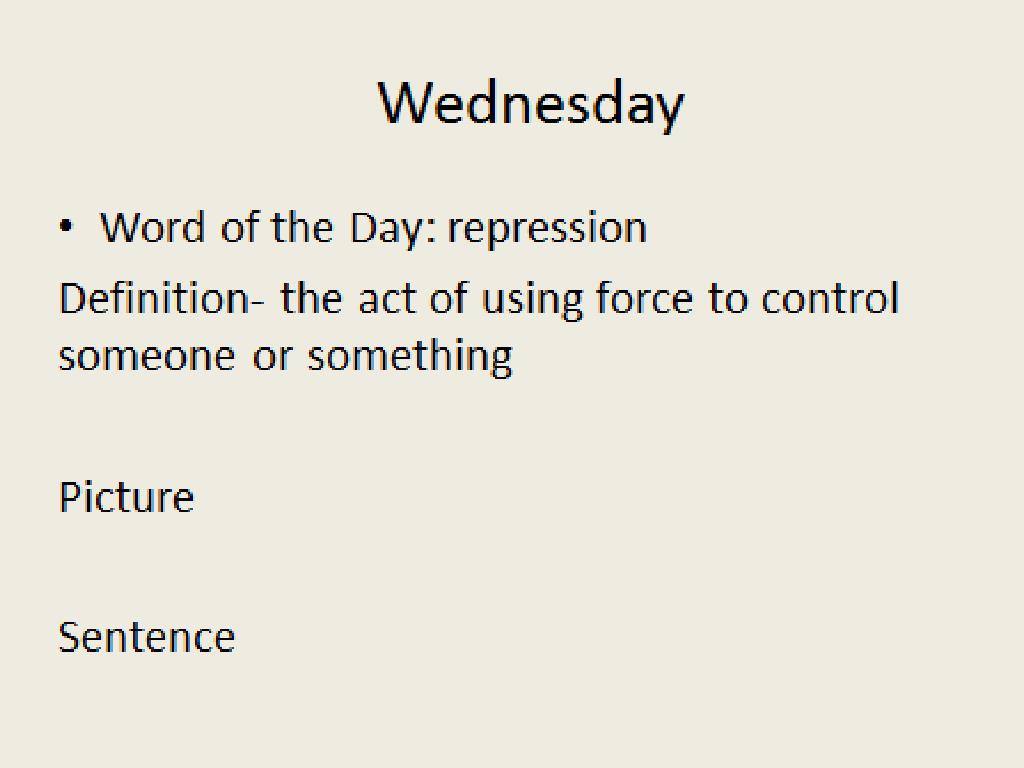 Wednesday

• Word of the Day: repression

Definition- the act of using force to control someone or something

Picture

Sentence